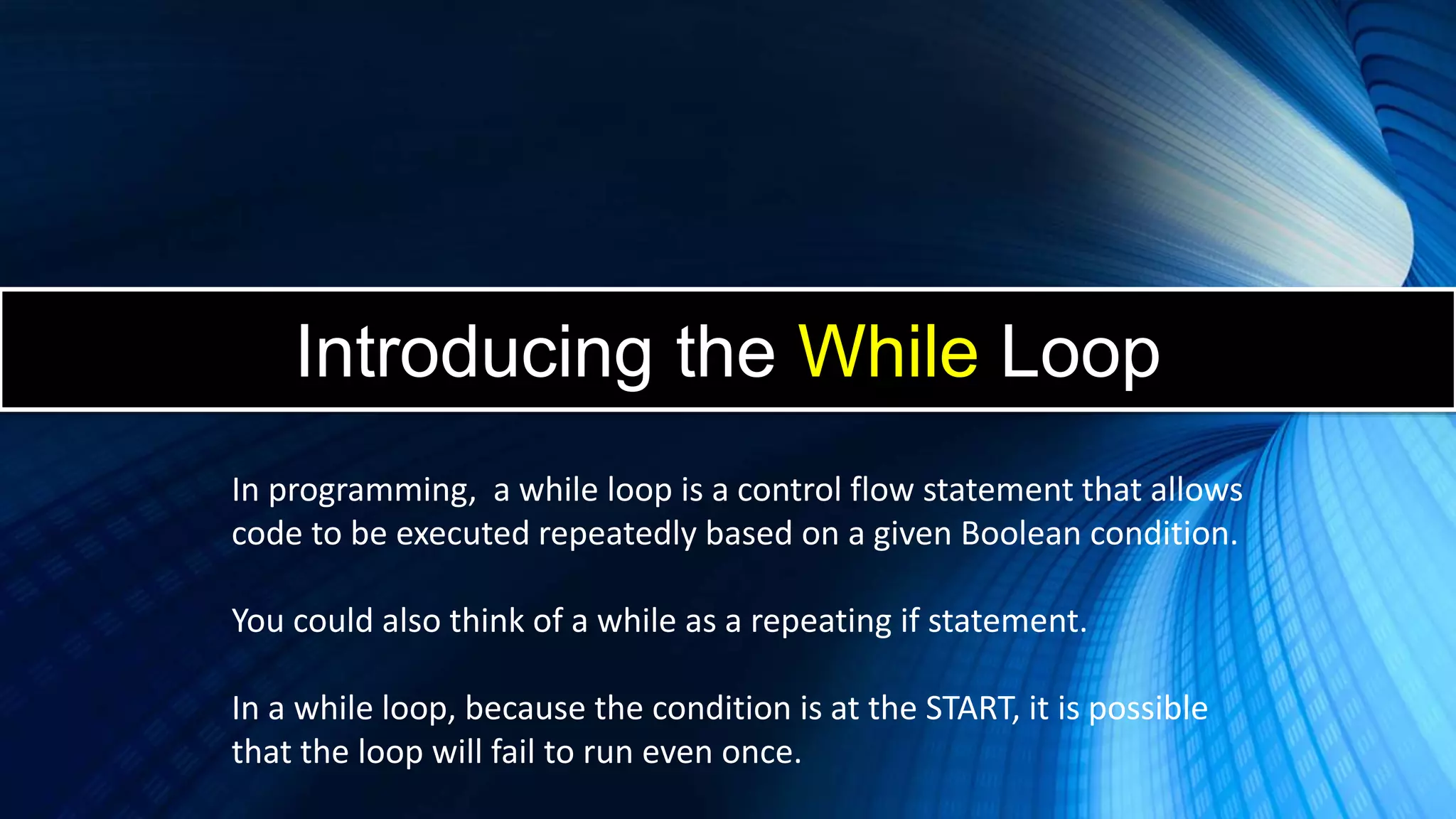 Introducing the While Loop

In programming,  a while loop is a control flow statement that allows code to be executed repeatedly based on a given Boolean condition.

You could also think of a while as a repeating if statement.

In a while loop, because the condition is at the START, it is possible that the loop will fail to run even once.